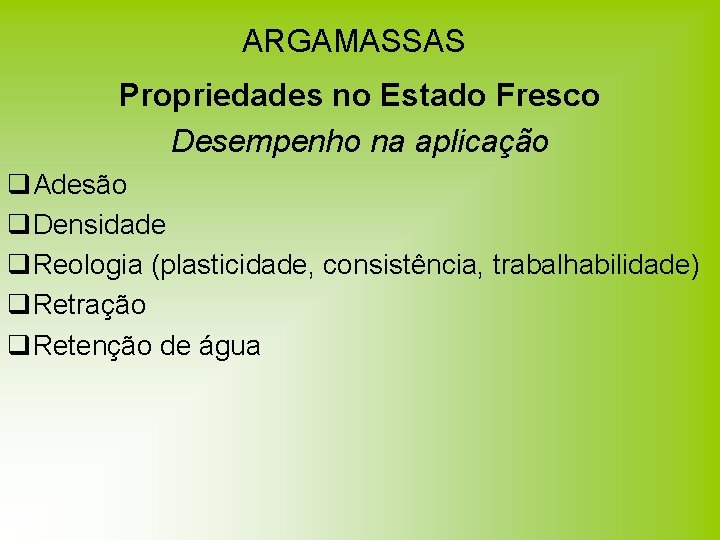 ARGAMASSAS

Propriedades no Estado Fresco

Desempenho na aplicação

☐ Adesão
☐ Densidade
☐ Reologia (plasticidade, consistência, trabalhabilidade)
☐ Retração
☐ Retenção de água